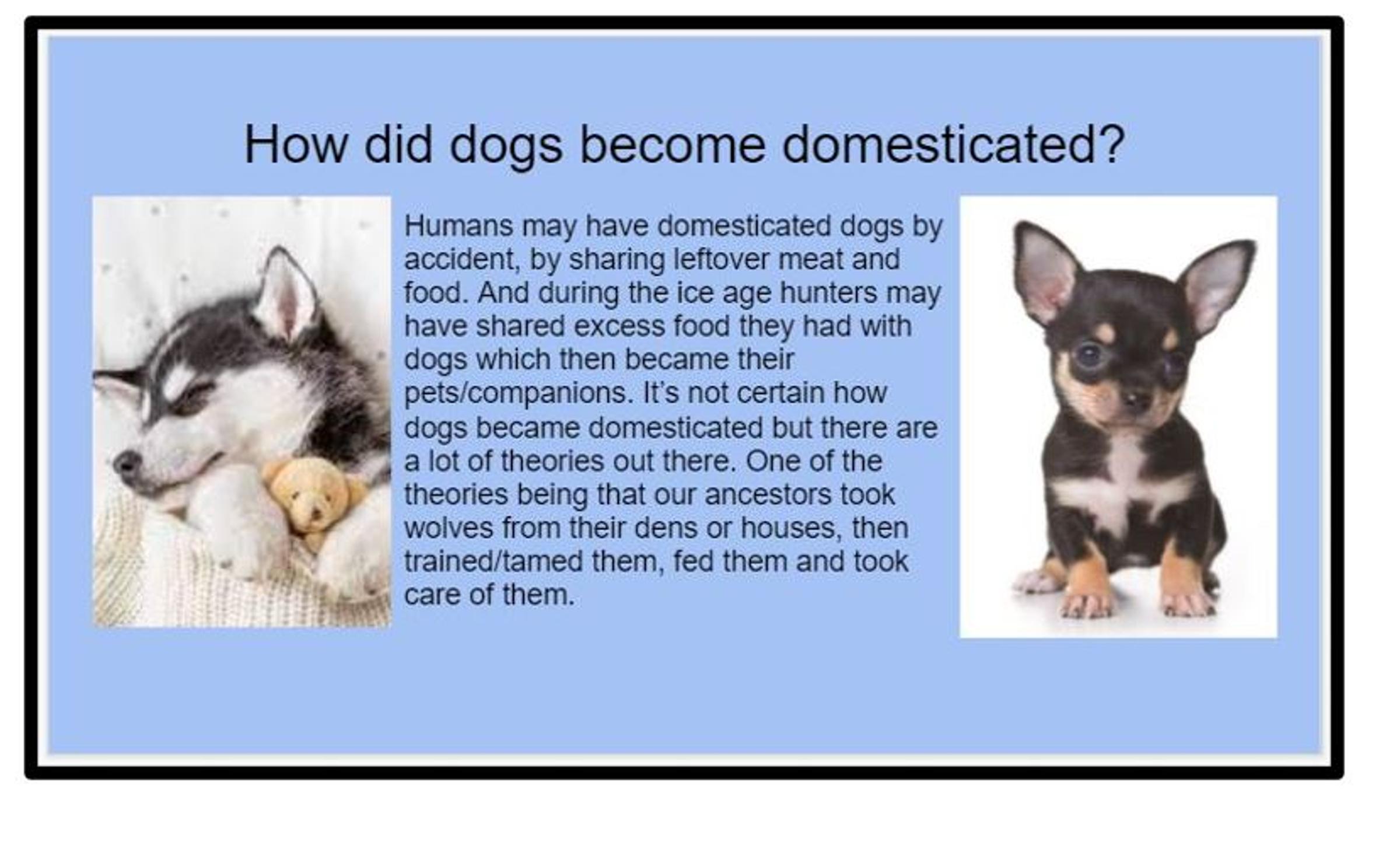 How did dogs become domesticated?

Humans may have domesticated dogs by accident, by sharing leftover meat and food. And during the ice age hunters may have shared excess food they had with dogs which then became their pets/companions. It's not certain how dogs became domesticated but there are a lot of theories out there. One of the theories being that our ancestors took wolves from their dens or houses, then trained/tamed them, fed them and took care of them.